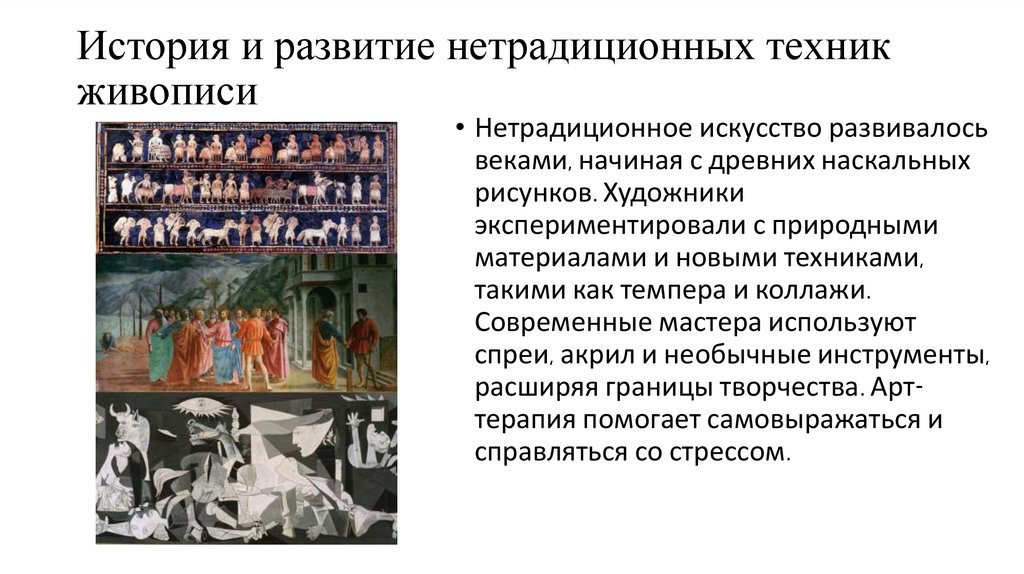 История и развитие нетрадиционных техник живописи

• Нетрадиционное искусство развивалось веками, начиная с древних наскальных рисунков. Художники экспериментировали с природными материалами и новыми техниками, такими как темпера и коллажи. Современные мастера используют спреи, акрил и необычные инструменты, расширяя границы творчества. Арт-терапия помогает самовыражаться и справляться со стрессом.